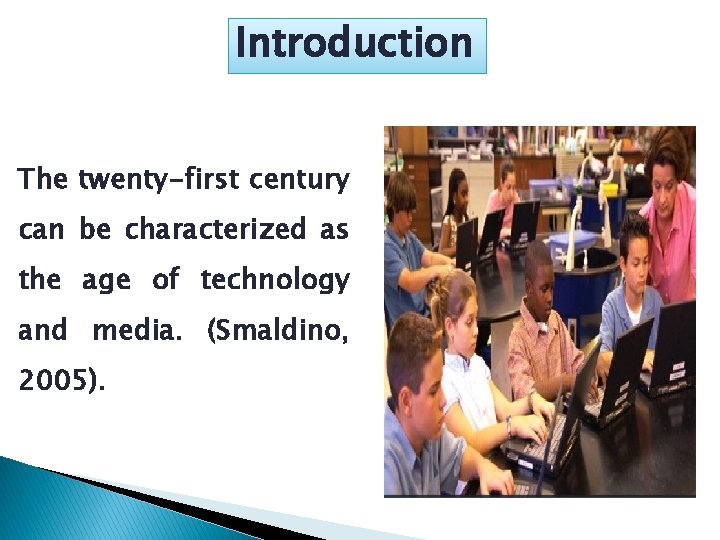 Introduction

The twenty-first century can be characterized as the age of technology and media. (Smaldino, 2005).